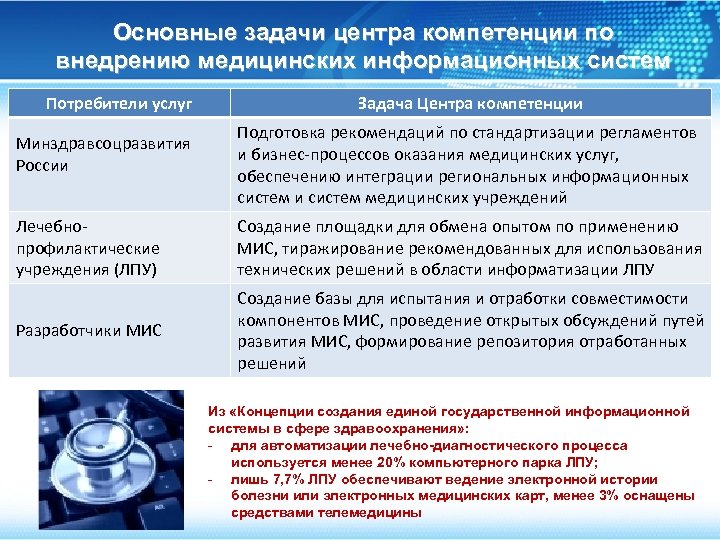 Основные задачи центра компетенции по внедрению медицинских информационных систем

| Потребители услуг | Задача Центра компетенции |
|---|---|
| Минздравсоцразвития России | Подготовка рекомендаций по стандартизации регламентов и бизнес-процессов оказания медицинских услуг, обеспечению интеграции региональных информационных систем и систем медицинских учреждений |
| Лечебно-профилактические учреждения (ЛПУ) | Создание площадки для обмена опытом по применению МИС, тиражирование рекомендованных для использования технических решений в области информатизации ЛПУ |
| Разработчики МИС | Создание базы для испытания и отработки совместимости компонентов МИС, проведение открытых обсуждений путей развития МИС, формирование репозитория отработанных решений |

Из «Концепции создания единой государственной информационной системы в сфере здравоохранения»:
- для автоматизации лечебно-диагностического процесса используется менее 20% компьютерного парка ЛПУ;
- лишь 7,7% ЛПУ обеспечивают ведение электронной истории болезни или электронных медицинских карт, менее 3% оснащены средствами телемедицины